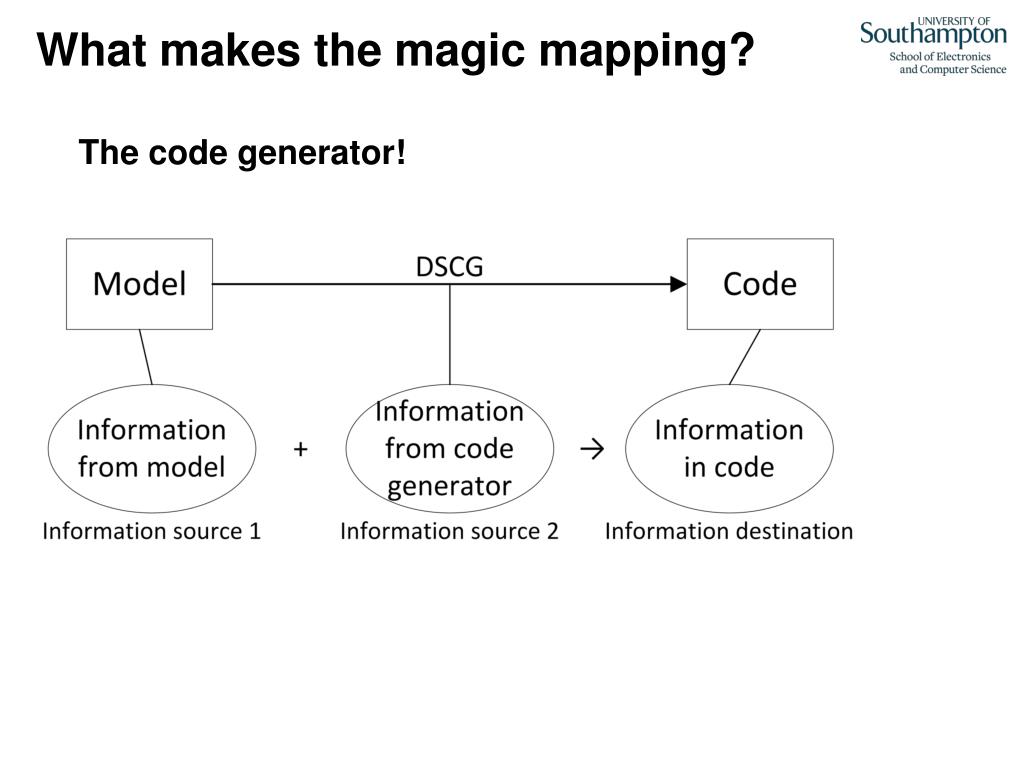 What makes the magic mapping?

UNIVERSITY OF Southampton
School of Electronics and Computer Science

The code generator!

Model

DSCG

Code

Information from model

+

Information from code generator

→

Information in code

Information source 1

Information source 2

Information destination